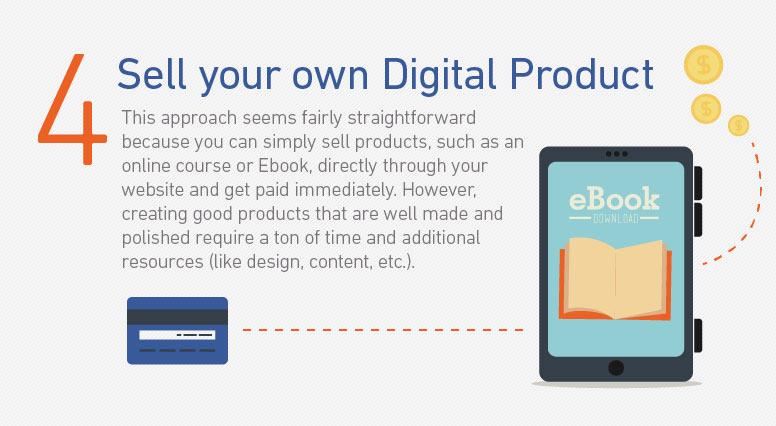 4 Sell your own Digital Product

This approach seems fairly straightforward because you can simply sell products, such as an online course or Ebook, directly through your website and get paid immediately. However, creating good products that are well made and polished require a ton of time and additional resources (like design, content, etc.).

$

$

$

eBook
DOWNLOAD